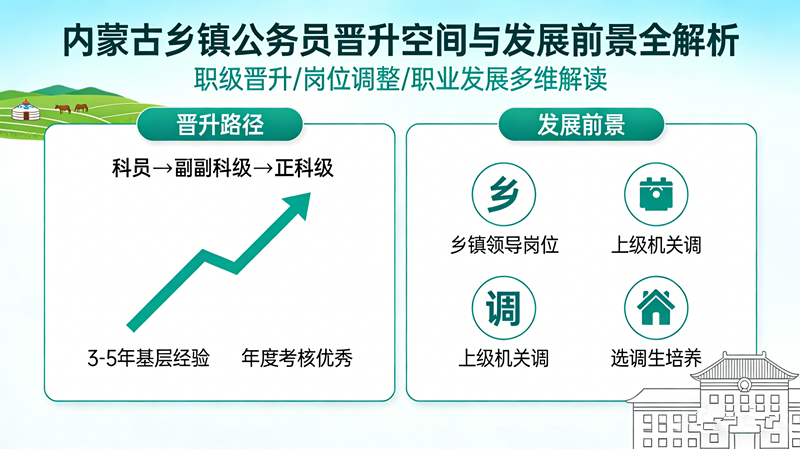 内蒙古乡镇公务员晋升空间与发展前景全解析

职级晋升/岗位调整/职业发展多维解读

晋升路径

科员→副副科级→正科级

3-5年基层经验

年度考核优秀

发展前景

乡

乡镇领导岗位

上级机关调

调

上级机关调

选调生培养